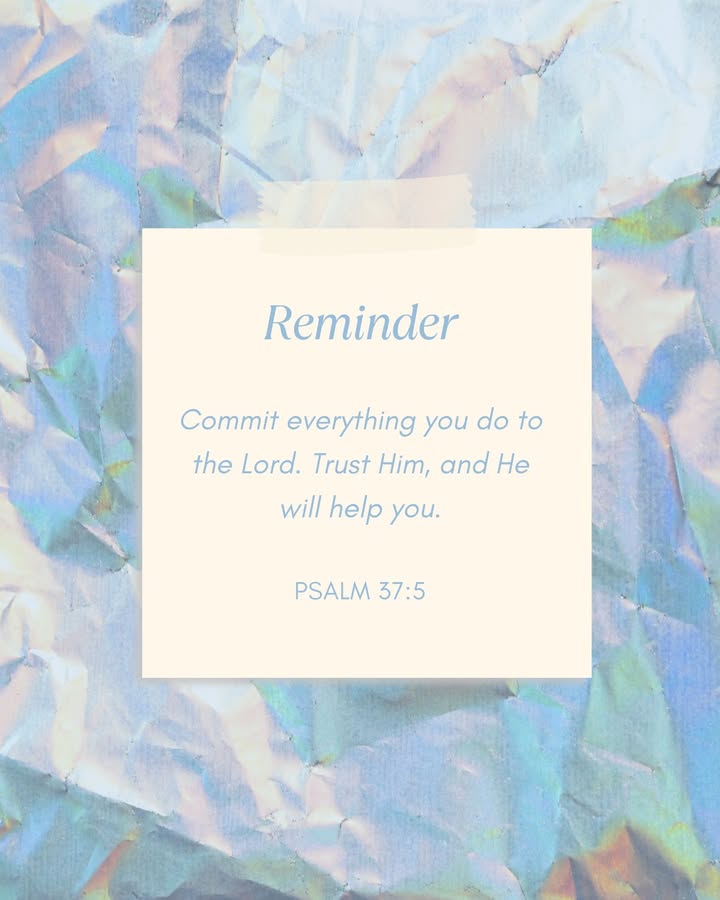 Reminder

Commit everything you do to the Lord. Trust Him, and He will help you.

PSALM 37:5